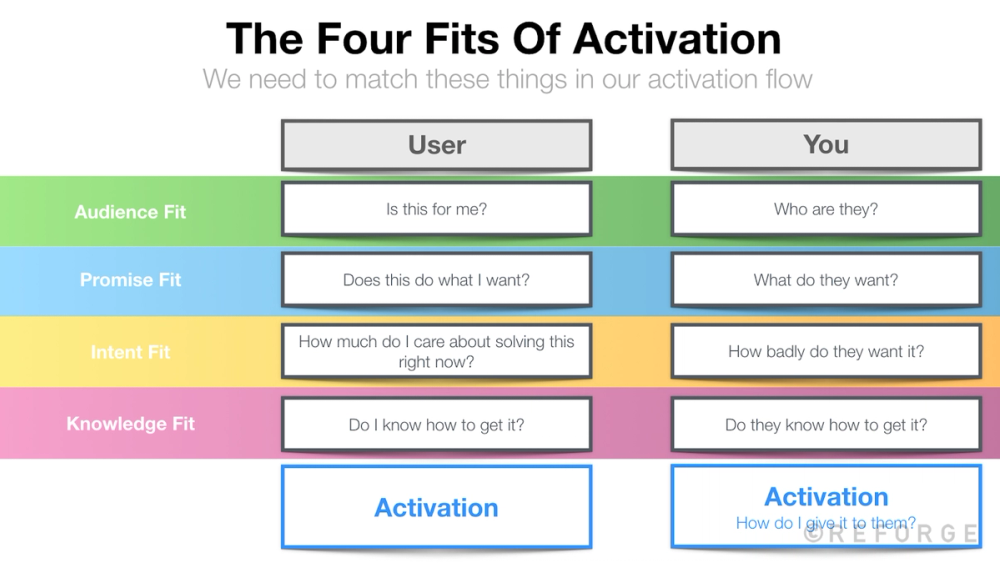 The Four Fits Of Activation

We need to match these things in our activation flow

| | User | You |
|---|---|---|
| Audience Fit | Is this for me? | Who are they? |
| Promise Fit | Does this do what I want? | What do they want? |
| Intent Fit | How much do I care about solving this right now? | How badly do they want it? |
| Knowledge Fit | Do I know how to get it? | Do they know how to get it? |
| | Activation | Activation How do I give it to them? |

©REFORGE